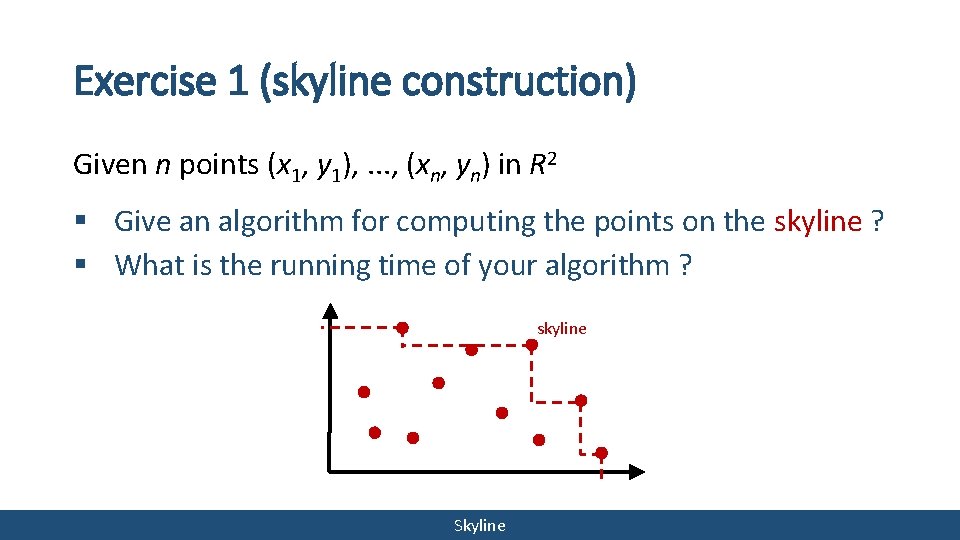 Exercise 1 (skyline construction)

Given $n$ points $(x_1, y_1), \ldots, (x_n, y_n)$ in $R^2$

▪ Give an algorithm for computing the points on the skyline ?
▪ What is the running time of your algorithm ?

skyline

Skyline